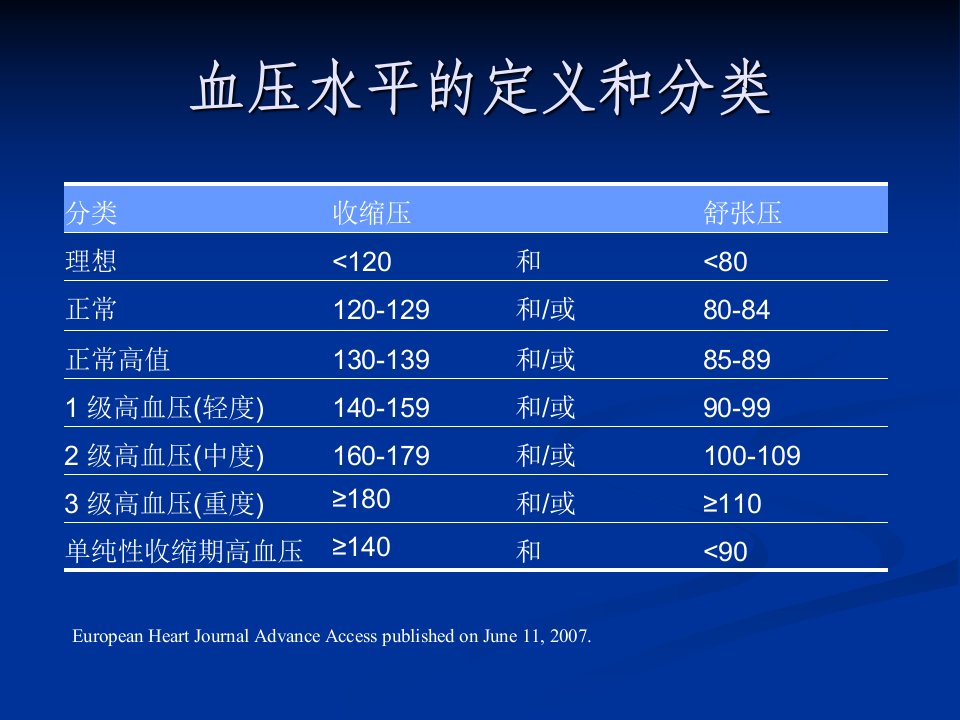 血压水平的定义和分类

| 分类 | 收缩压 | | 舒张压 |
|---|---|---|---|
| 理想 | <120 | 和 | <80 |
| 正常 | 120-129 | 和/或 | 80-84 |
| 正常高值 | 130-139 | 和/或 | 85-89 |
| 1 级高血压(轻度) | 140-159 | 和/或 | 90-99 |
| 2 级高血压(中度) | 160-179 | 和/或 | 100-109 |
| 3 级高血压(重度) | ≥180 | 和/或 | ≥110 |
| 单纯性收缩期高血压 | ≥140 | 和 | <90 |

European Heart Journal Advance Access published on June 11, 2007.